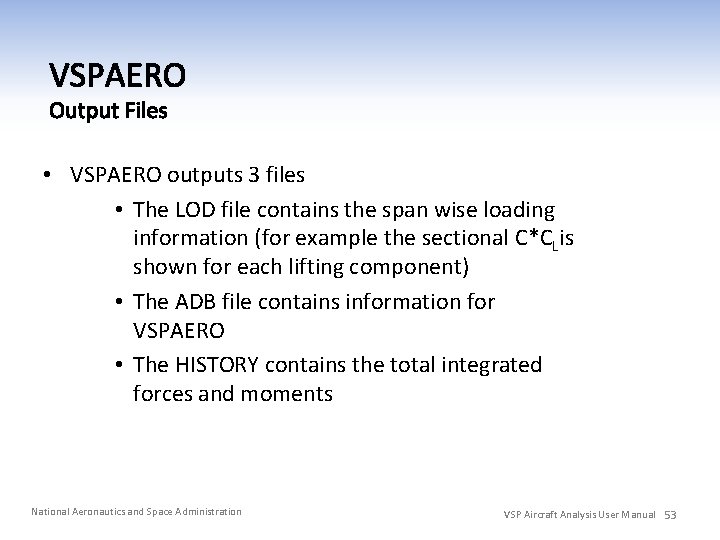 VSPAERO
Output Files

• VSPAERO outputs 3 files
  • The LOD file contains the span wise loading information (for example the sectional $C*C_L$ is shown for each lifting component)
  • The ADB file contains information for VSPAERO
  • The HISTORY contains the total integrated forces and moments

National Aeronautics and Space Administration

VSP Aircraft Analysis User Manual 53